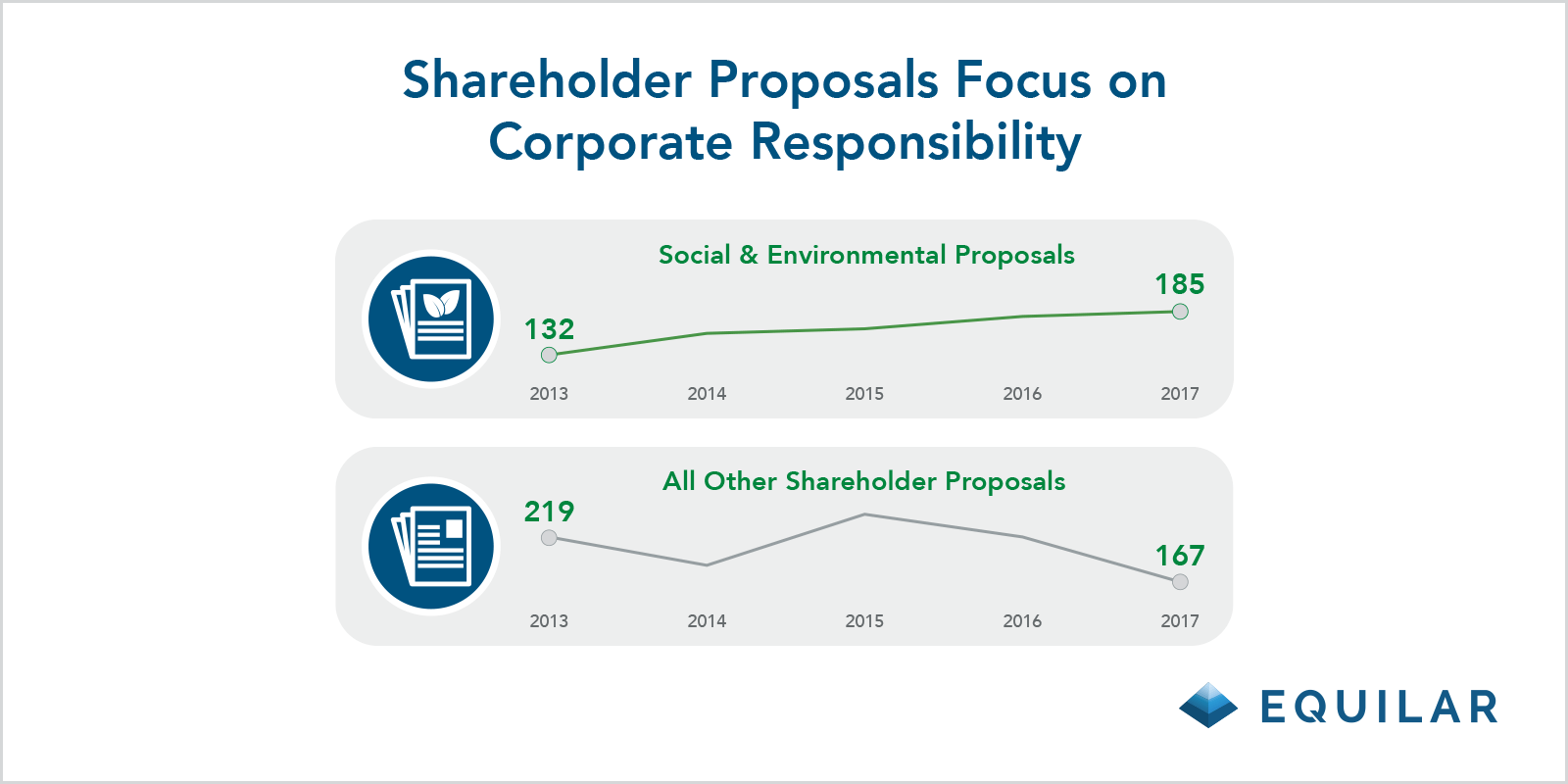 Shareholder Proposals Focus on Corporate Responsibility

Social & Environmental Proposals

132

185

2013 2014 2015 2016 2017

All Other Shareholder Proposals

219

167

2013 2014 2015 2016 2017

EQUILAR